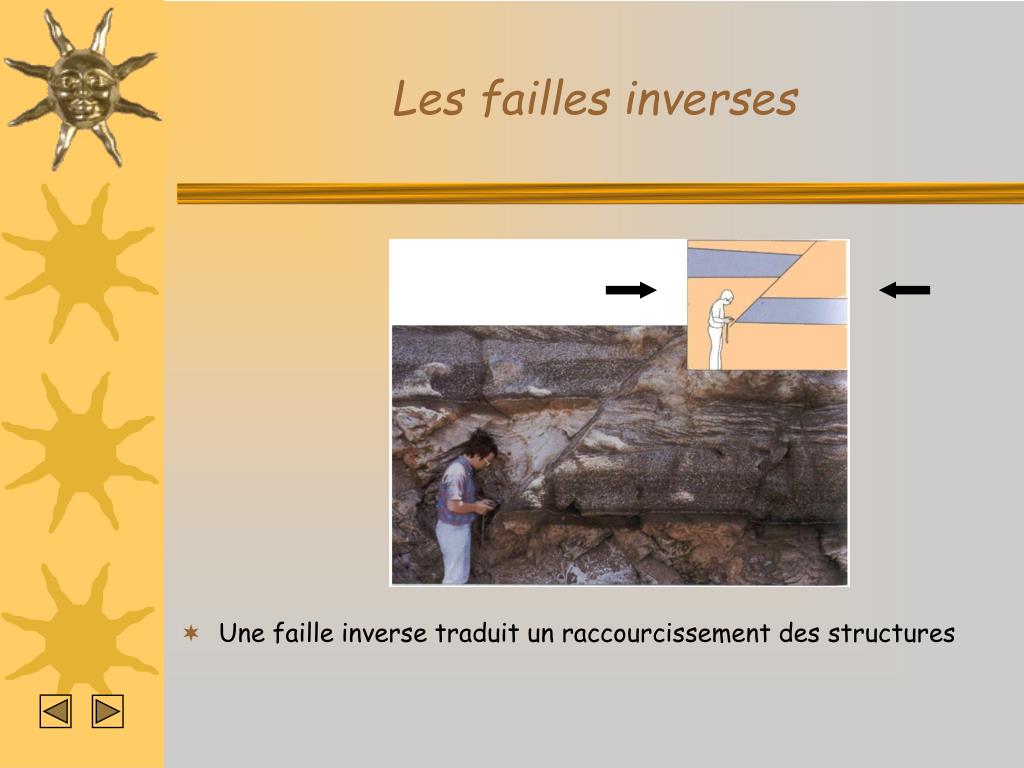 Les failles inverses

Une faille inverse traduit un raccourcissement des structures